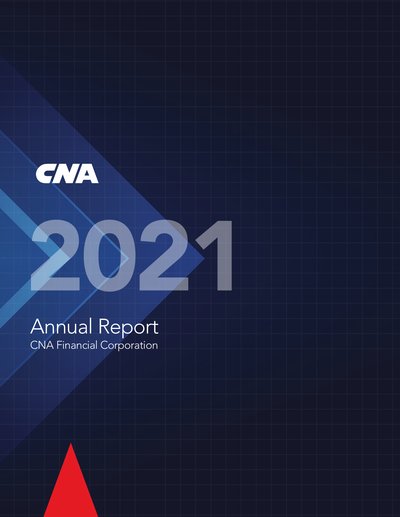 CNA

2021

Annual Report

CNA Financial Corporation